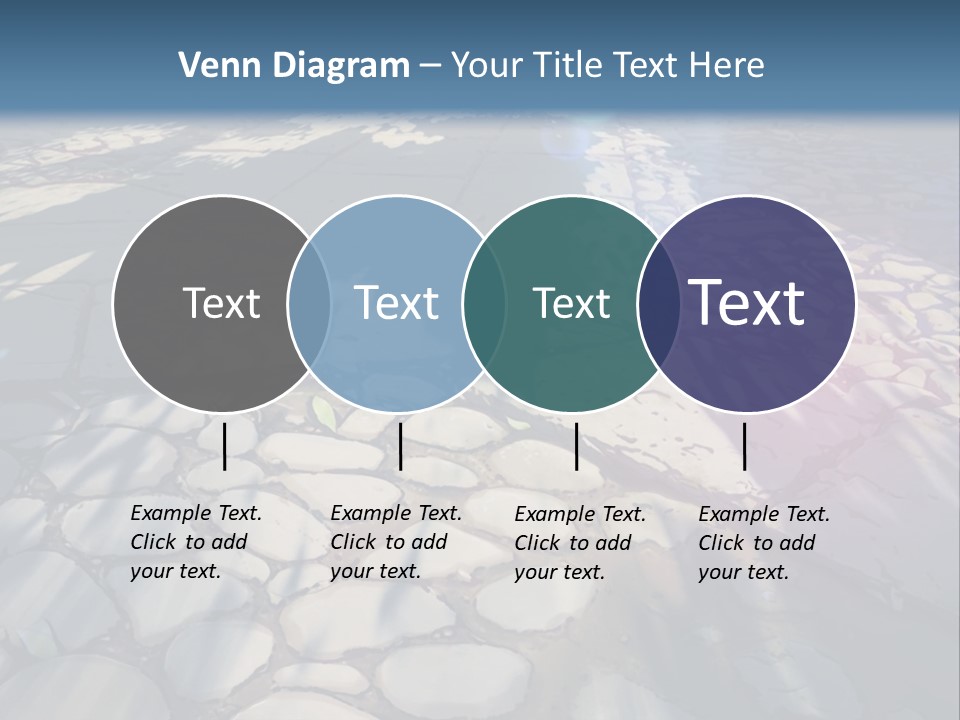 Venn Diagram – Your Title Text Here

Text

Text

Text

Text

Example Text. Click to add your text.

Example Text. Click to add your text.

Example Text. Click to add your text.

Example Text. Click to add your text.